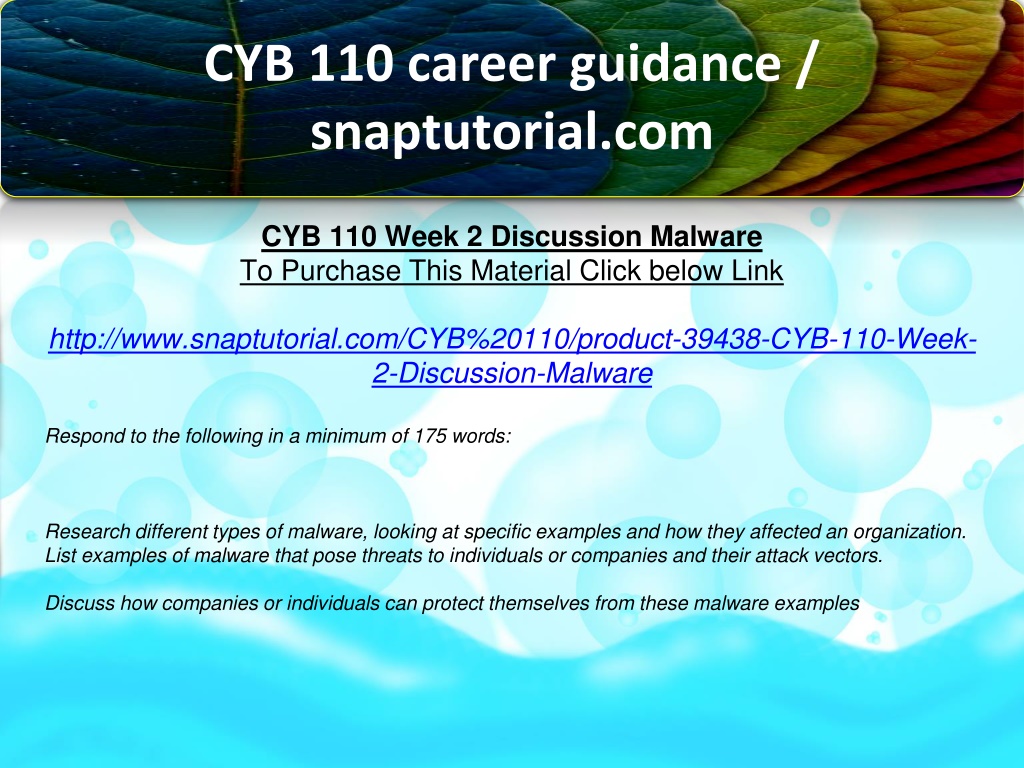 CYB 110 career guidance / snaptutorial.com

CYB 110 Week 2 Discussion Malware
To Purchase This Material Click below Link

http://www.snaptutorial.com/CYB%20110/product-39438-CYB-110-Week-2-Discussion-Malware

Respond to the following in a minimum of 175 words:

Research different types of malware, looking at specific examples and how they affected an organization. List examples of malware that pose threats to individuals or companies and their attack vectors.

Discuss how companies or individuals can protect themselves from these malware examples